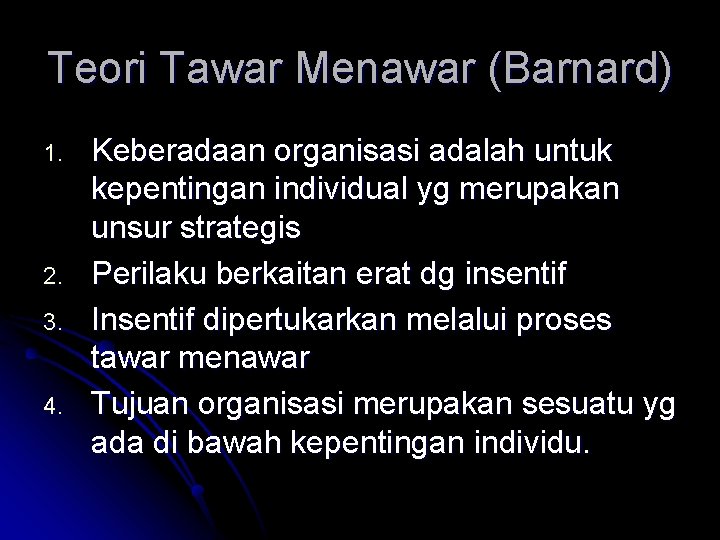 Teori Tawar Menawar (Barnard)

1. Keberadaan organisasi adalah untuk kepentingan individual yg merupakan unsur strategis
2. Perilaku berkaitan erat dg insentif
3. Insentif dipertukarkan melalui proses tawar menawar
4. Tujuan organisasi merupakan sesuatu yg ada di bawah kepentingan individu.